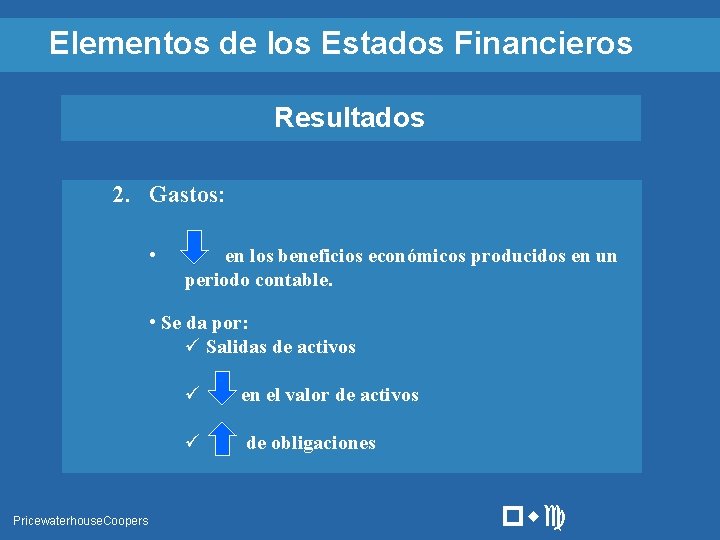 Elementos de los Estados Financieros

Resultados

2. Gastos:

• en los beneficios económicos producidos en un periodo contable.

• Se da por:
✓ Salidas de activos

✓ en el valor de activos

✓ de obligaciones

PricewaterhouseCoopers